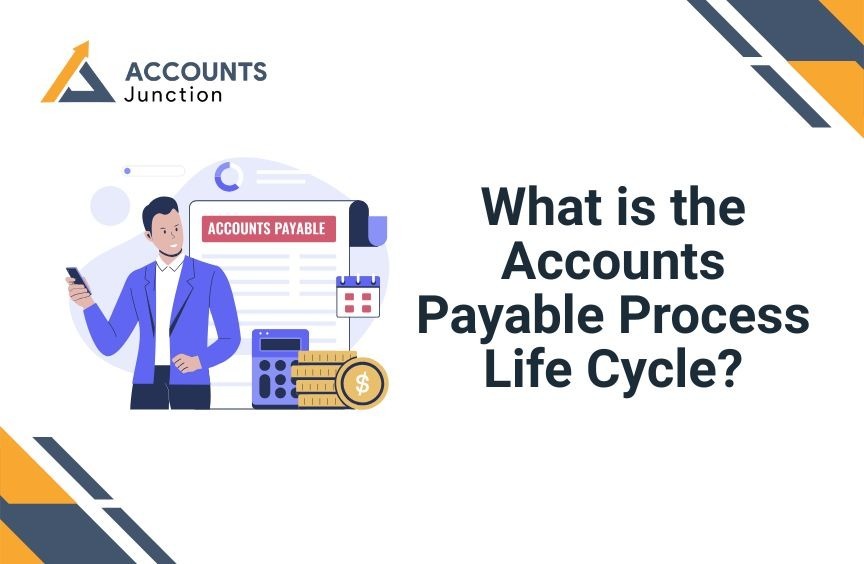 ACCOUNTS
Junction

ACCOUNTS PAYABLE

$

What is the Accounts Payable Process Life Cycle?